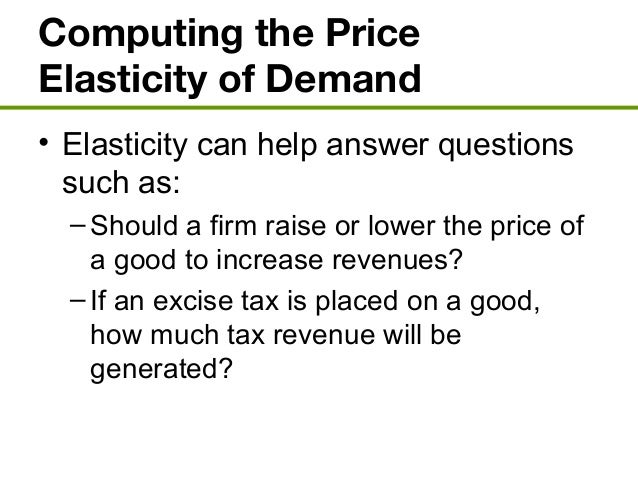 Computing the Price Elasticity of Demand

• Elasticity can help answer questions such as:

– Should a firm raise or lower the price of a good to increase revenues?

– If an excise tax is placed on a good, how much tax revenue will be generated?